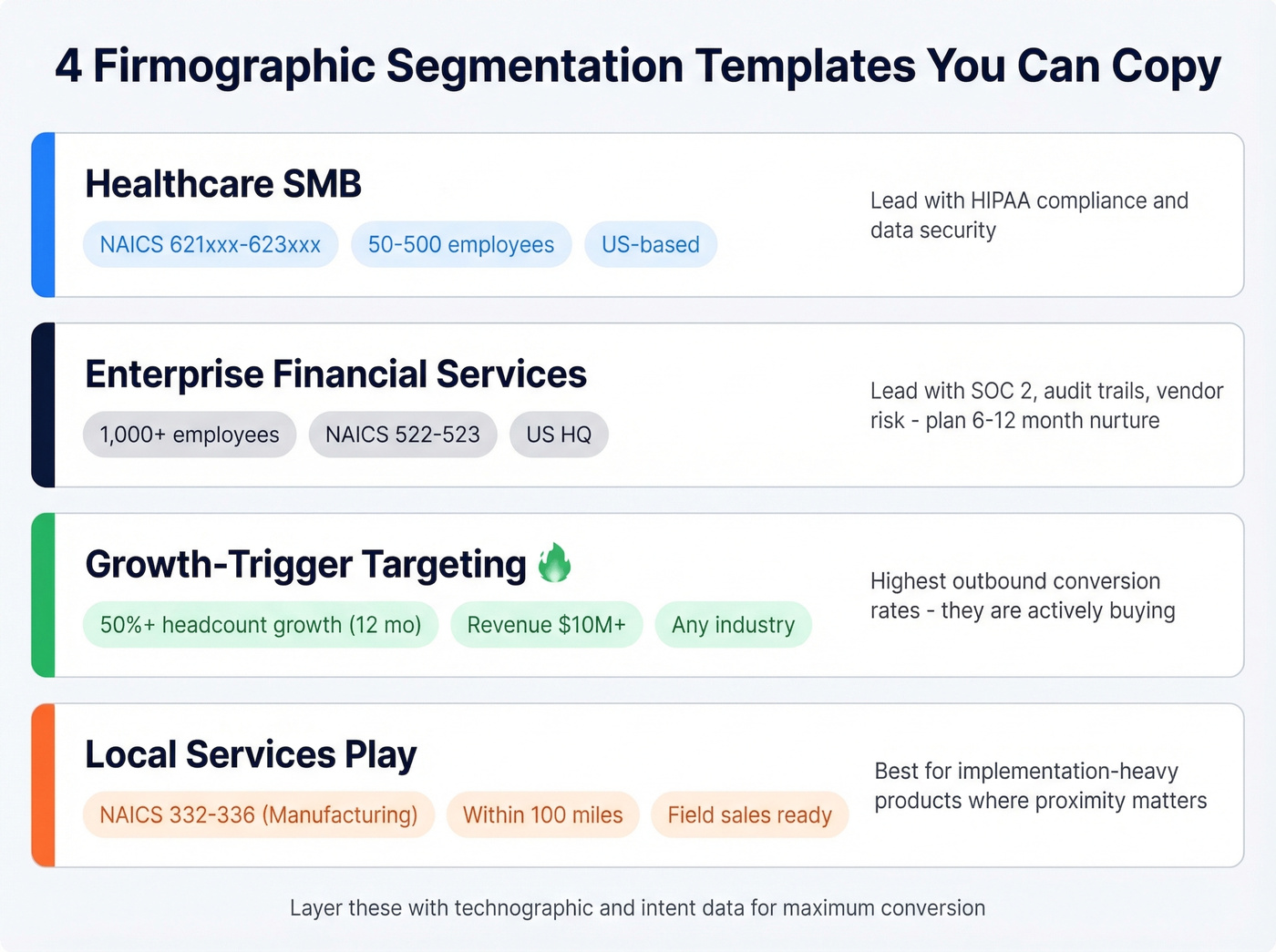 4 Firmographic Segmentation Templates You Can Copy

Healthcare SMB

NAICS 621xxx-623xxx

50-500 employees

US-based

Lead with HIPAA compliance and data security

Enterprise Financial Services

1,000+ employees

NAICS 522-523

US HQ

Lead with SOC 2, audit trails, vendor risk - plan 6-12 month nurture

Growth-Trigger Targeting

50%+ headcount growth (12 mo)

Revenue $10M+

Any industry

Highest outbound conversion rates - they are actively buying

Local Services Play

NAICS 332-336 (Manufacturing)

Within 100 miles

Field sales ready

Best for implementation-heavy products where proximity matters

Layer these with technographic and intent data for maximum conversion